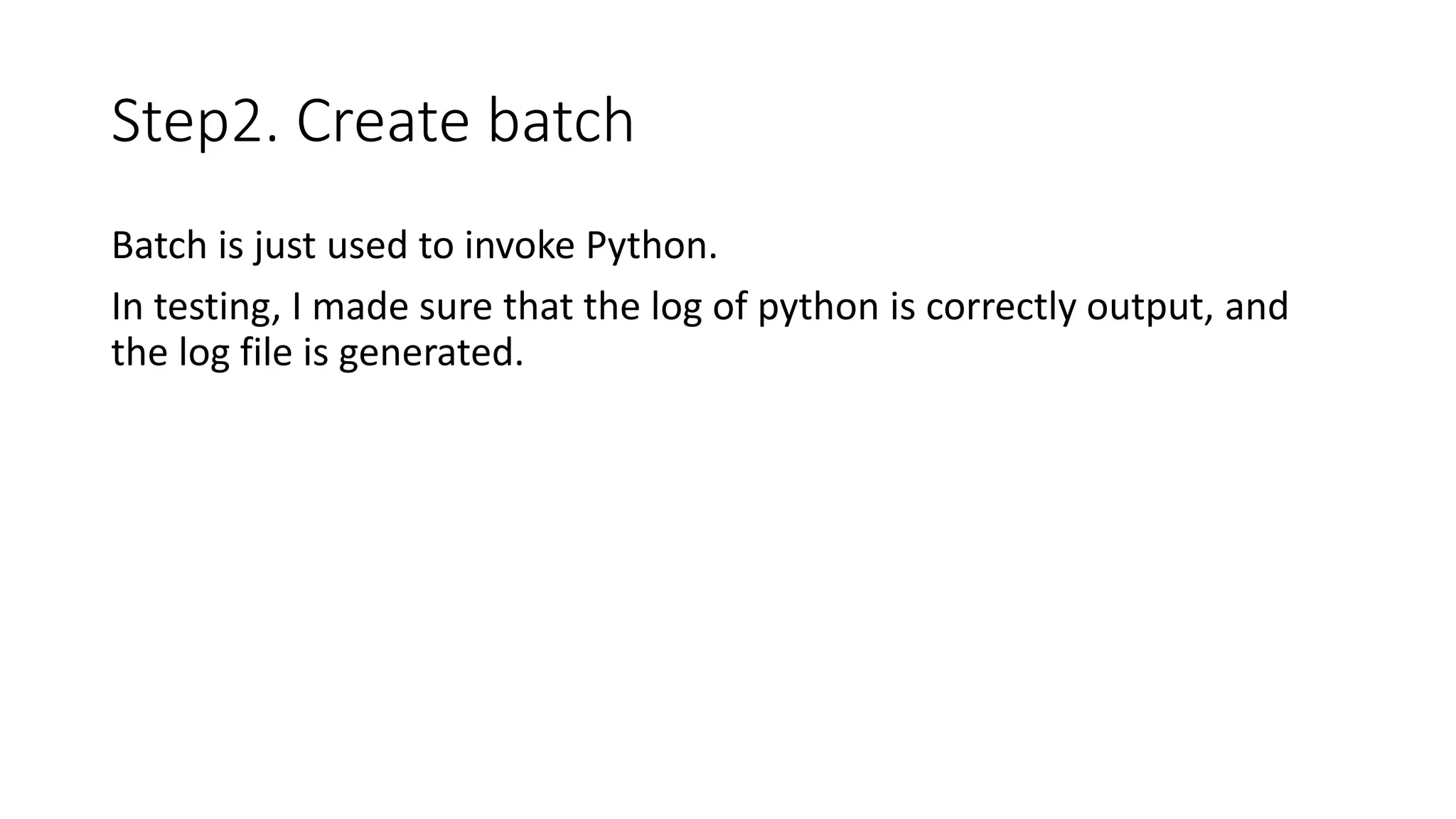 Step2. Create batch

Batch is just used to invoke Python.

In testing, I made sure that the log of python is correctly output, and the log file is generated.